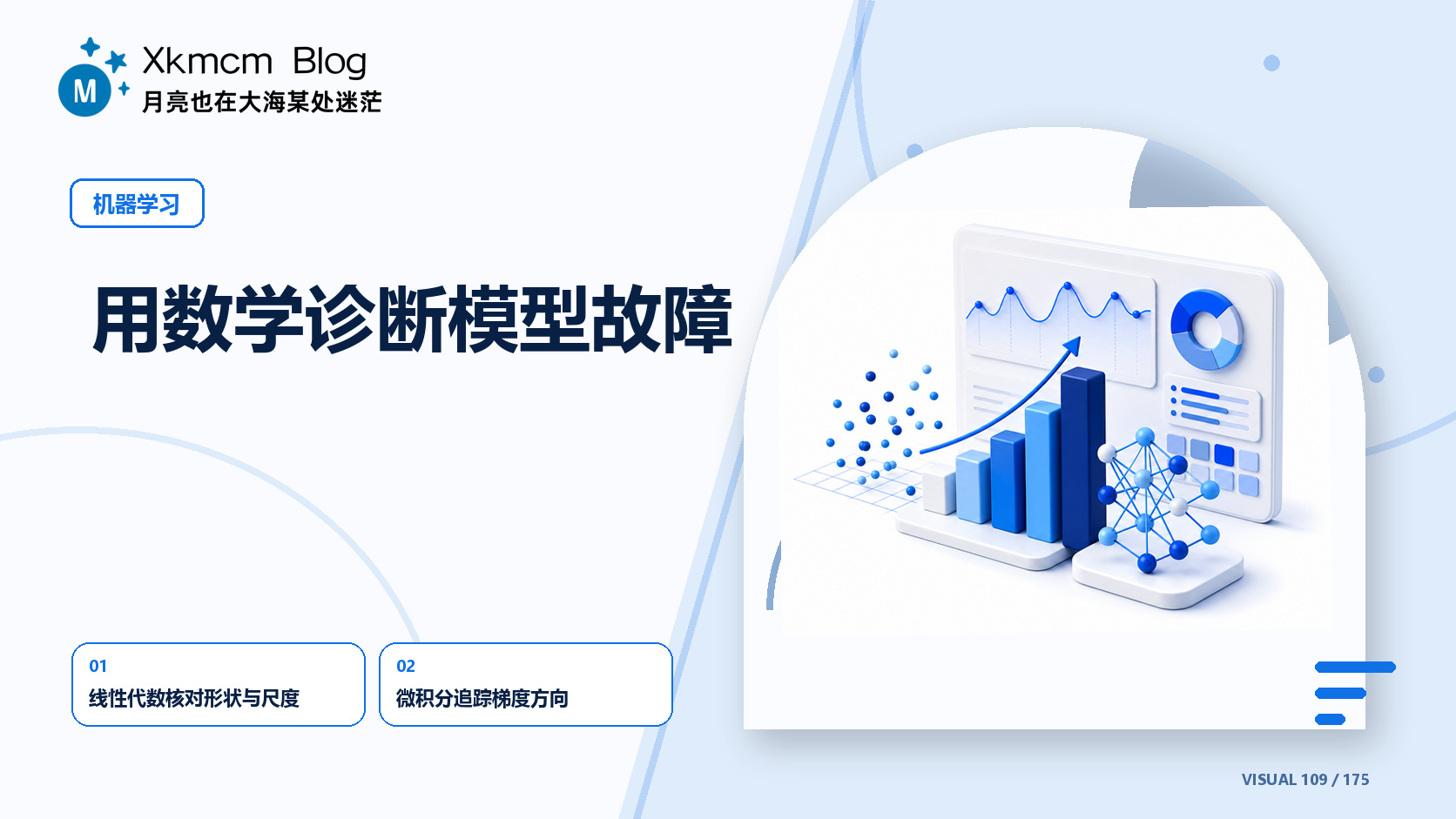 M
Xkmcm Blog
月亮也在大海某处迷茫

机器学习

用数学诊断模型故障

01
线性代数核对形状与尺度

02
微积分追踪梯度方向

VISUAL 109 / 175